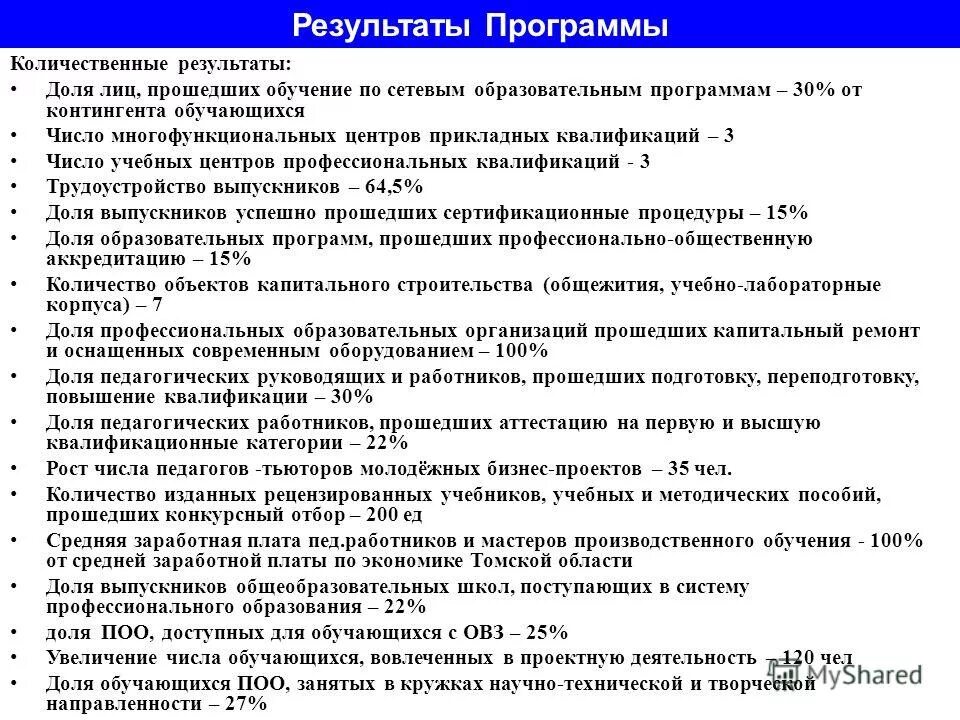 Результаты Программы

Количественные результаты:

• Доля лиц, прошедших обучение по сетевым образовательным программам – 30% от контингента обучающихся
• Число многофункциональных центров прикладных квалификаций – 3
• Число учебных центров профессиональных квалификаций - 3
• Трудоустройство выпускников – 64,5%
• Доля выпускников успешно прошедших сертификационные процедуры – 15%
• Доля образовательных программ, прошедших профессионально-общественную аккредитацию – 15%
• Количество объектов капитального строительства (общежития, учебно-лабораторные корпуса) – 7
• Доля профессиональных образовательных организаций прошедших капитальный ремонт и оснащенных современным оборудованием – 100%
• Доля педагогических руководящих и работников, прошедших подготовку, переподготовку, повышение квалификации – 30%
• Доля педагогических работников, прошедших аттестацию на первую и высшую квалификационные категории – 22%
• Рост числа педагогов -тьюторов молодёжных бизнес-проектов – 35 чел.
• Количество изданных рецензированных учебников, учебных и методических пособий, прошедших конкурсный отбор – 200 ед
• Средняя заработная плата пед.работников и мастеров производственного обучения - 100% от средней заработной платы по экономике Томской области
• Доля выпускников общеобразовательных школ, поступающих в систему профессионального образования – 22%
• доля ПОО, доступных для обучающихся с ОВЗ – 25%
• Увеличение числа обучающихся, вовлеченных в проектную деятельность – 120 чел
• Доля обучающихся ПОО, занятых в кружках научно-технической и творческой направленности – 27%

MyShared